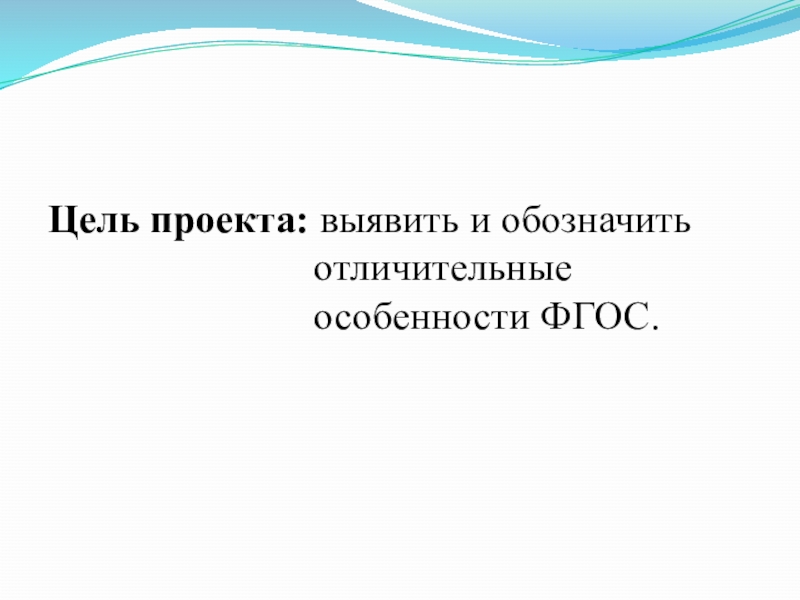 Цель проекта: выявить и обозначить отличительные особенности ФГОС.